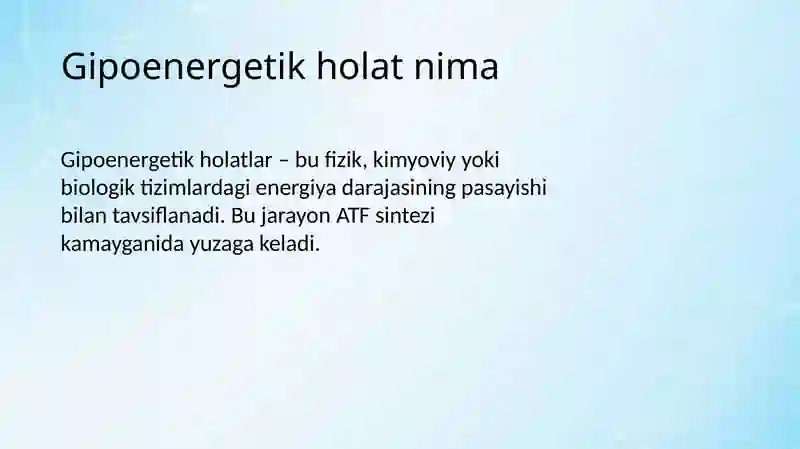 Gipoenergetik holat nima

Gipoenergetik holatlar – bu fizik, kimyoviy yoki biologik tizimlardagi energiya darajasining pasayishi bilan tavsiflanadi. Bu jarayon ATF sintezi kamayganida yuzaga keladi.